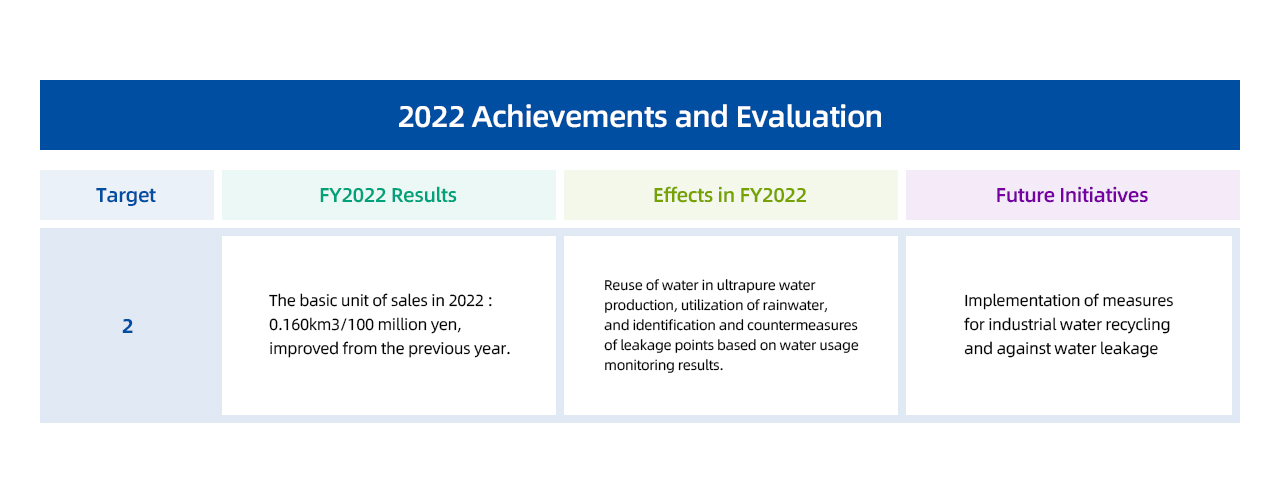 2022 Achievements and Evaluation

| Target | FY2022 Results | Effects in FY2022 | Future Initiatives |
|---|---|---|---|
| 2 | The basic unit of sales in 2022 : 0.160km3/100 million yen, improved from the previous year. | Reuse of water in ultrapure water production, utilization of rainwater, and identification and countermeasures of leakage points based on water usage monitoring results. | Implementation of measures for industrial water recycling and against water leakage |